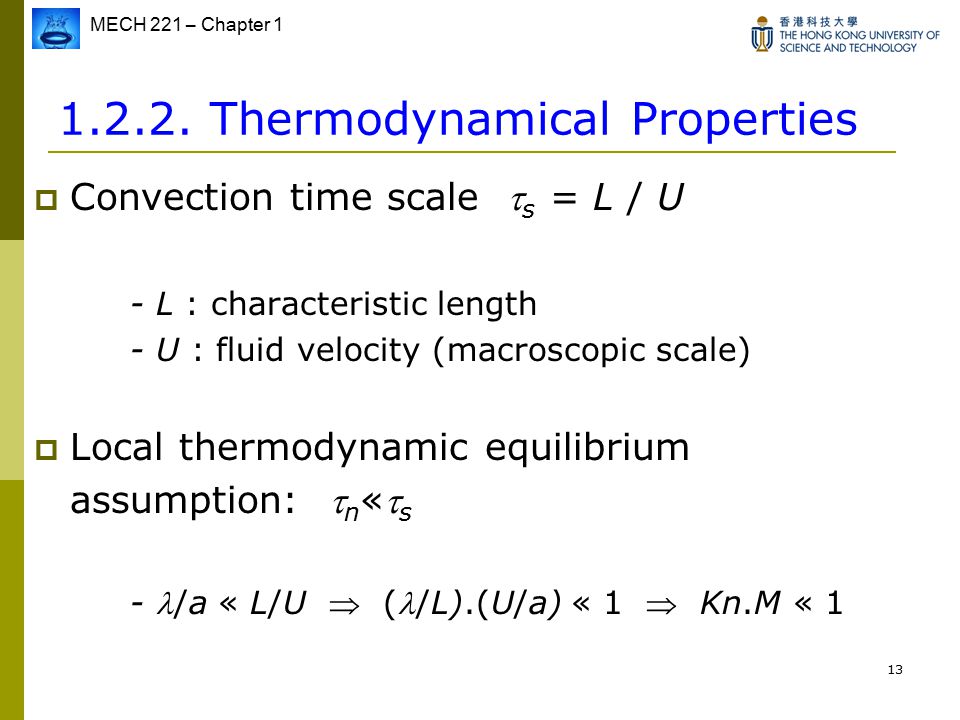 MECH 221 – Chapter 1

香港科技大學 THE HONG KONG UNIVERSITY OF SCIENCE AND TECHNOLOGY

1.2.2. Thermodynamical Properties

Convection time scale $\tau_s = L / U$

- $L$ : characteristic length
- $U$ : fluid velocity (macroscopic scale)

Local thermodynamic equilibrium assumption: $\tau_n \ll \tau_s$

- $\lambda/a \ll L/U \Rightarrow (\lambda/L).(U/a) \ll 1 \Rightarrow Kn.M \ll 1$

13